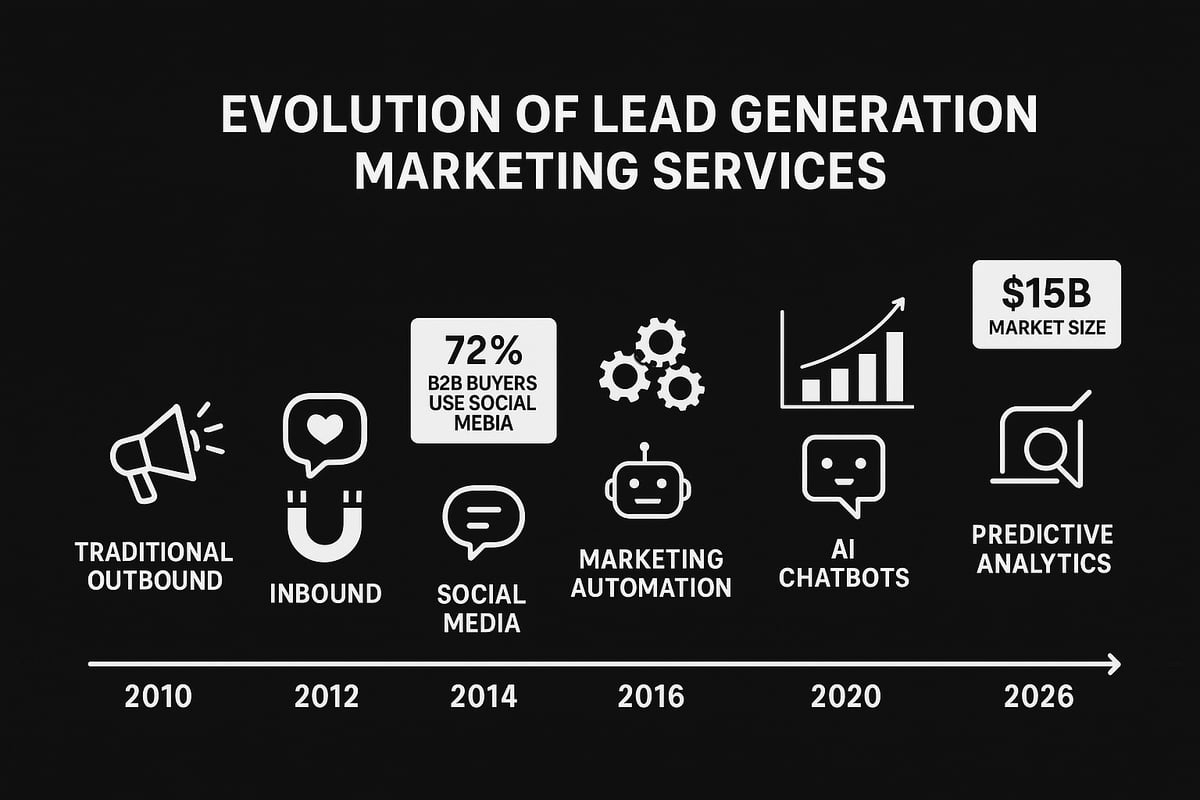 EVOLUTION OF LEAD GENERATION MARKETING SERVICES

72%
B2B BUYERS USE SOCIAL MEBIA

$15B
MARKET SIZE

TRADITIONAL OUTBOUND

INBOUND

SOCIAL MEDIA

MARKETING AUTOMATION

AI CHATBOTS

PREDICTIVE ANALYTICS

2010

2012

2014

2016

2020

2026